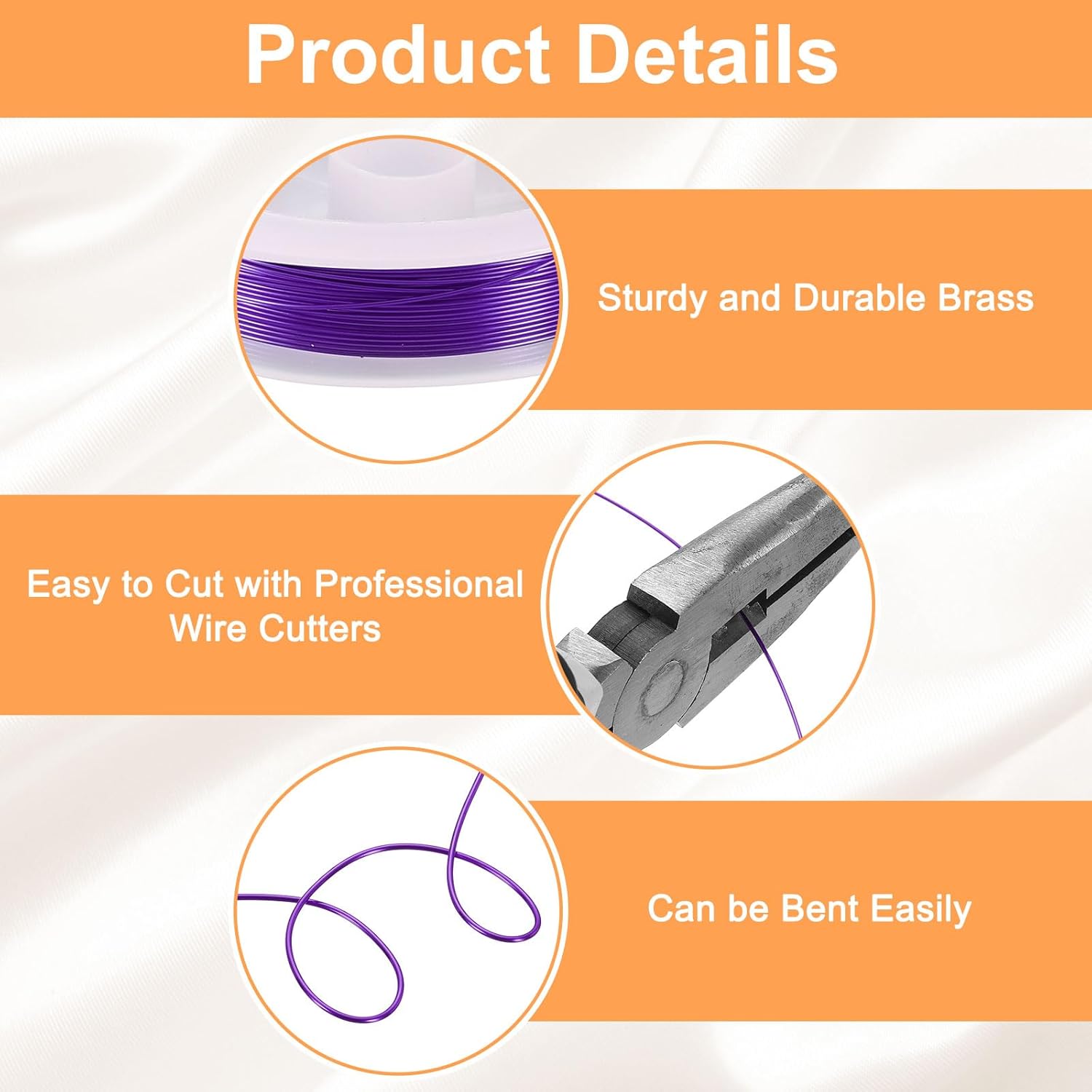 Product Details

Sturdy and Durable Brass

Easy to Cut with Professional
Wire Cutters

Can be Bent Easily